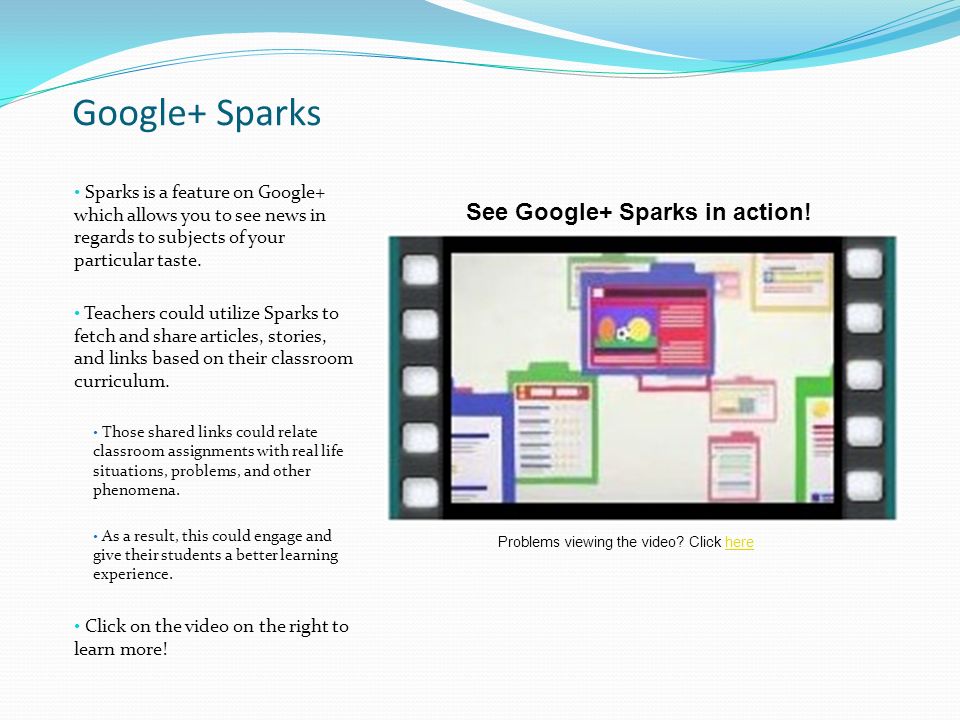 Google+ Sparks

• Sparks is a feature on Google+ which allows you to see news in regards to subjects of your particular taste.

• Teachers could utilize Sparks to fetch and share articles, stories, and links based on their classroom curriculum.

• Those shared links could relate classroom assignments with real life situations, problems, and other phenomena.

• As a result, this could engage and give their students a better learning experience.

• Click on the video on the right to learn more!

See Google+ Sparks in action!

Problems viewing the video? Click here